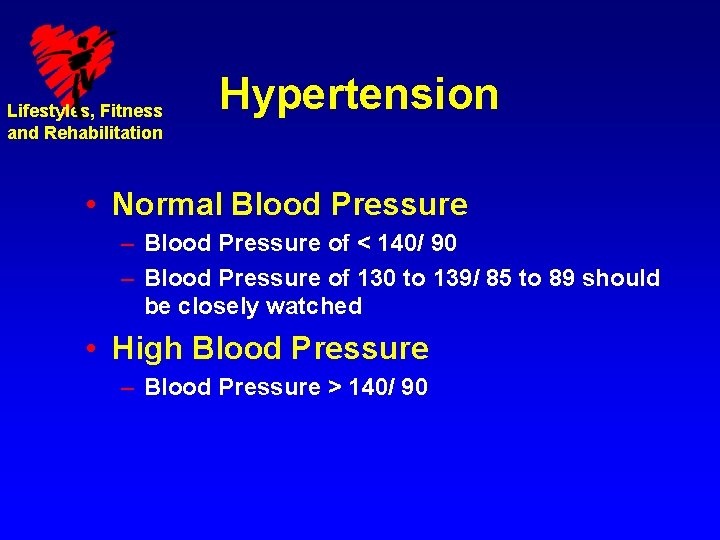 Lifestyles, Fitness and Rehabilitation

Hypertension

• Normal Blood Pressure
– Blood Pressure of < 140/ 90
– Blood Pressure of 130 to 139/ 85 to 89 should be closely watched

• High Blood Pressure
– Blood Pressure > 140/ 90